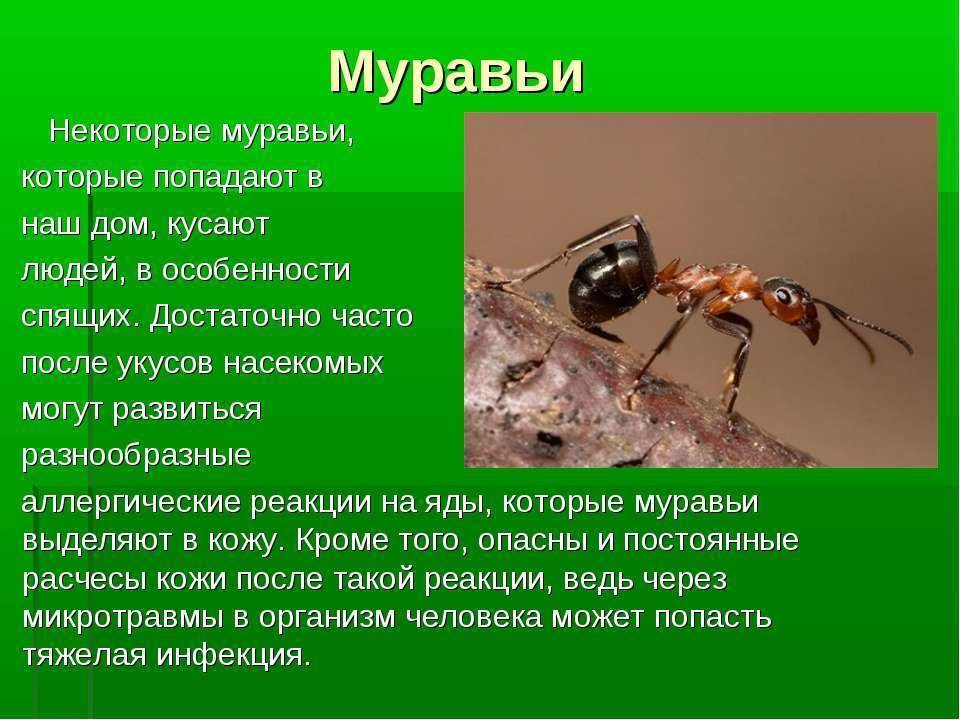 Муравьи

Некоторые муравьи, которые попадают в наш дом, кусают людей, в особенности спящих. Достаточно часто после укусов насекомых могут развиться разнообразные аллергические реакции на яды, которые муравьи выделяют в кожу. Кроме того, опасны и постоянные расчесы кожи после такой реакции, ведь через микротравмы в организм человека может попасть тяжелая инфекция.